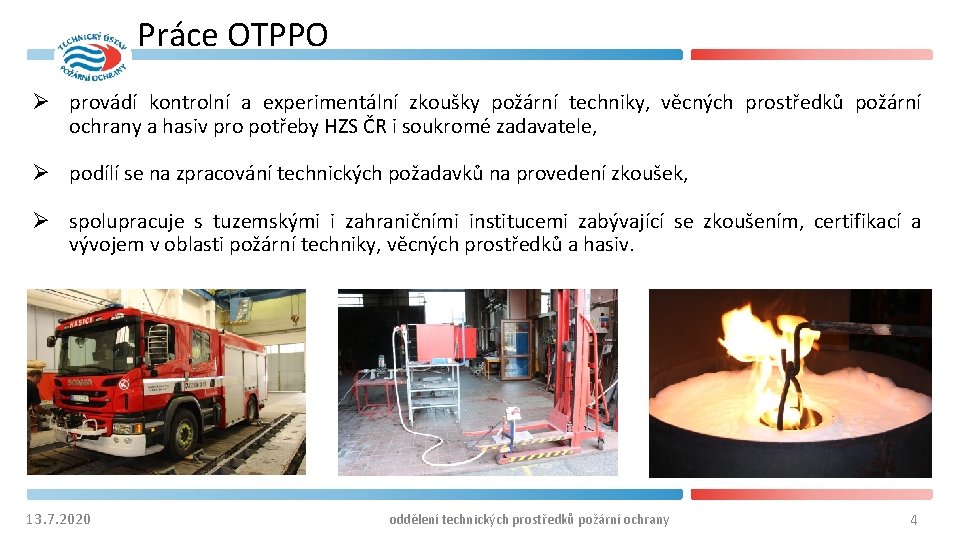 TECHNICKÝ ÚSTAV POŽÁRNÍ OCHRANY

Práce OTPPO

➢ provádí kontrolní a experimentální zkoušky požární techniky, věcných prostředků požární ochrany a hasiv pro potřeby HZS ČR i soukromé zadavatele,

➢ podílí se na zpracování technických požadavků na provedení zkoušek,

➢ spolupracuje s tuzemskými i zahraničními institucemi zabývající se zkoušením, certifikací a vývojem v oblasti požární techniky, věcných prostředků a hasiv.

HASIČI

13.7.2020

oddělení technických prostředků požární ochrany

4